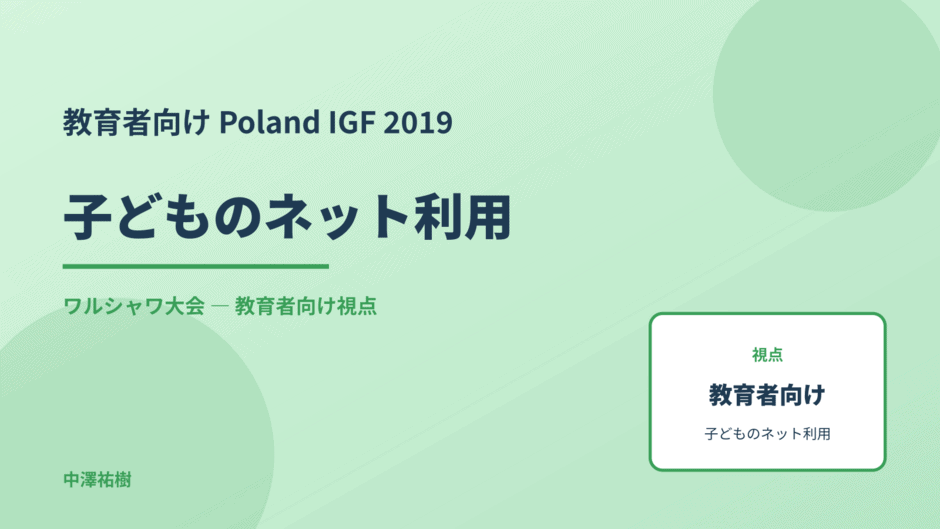 教育者向け Poland IGF 2019

子どものネット利用

ワルシャワ大会 — 教育者向け視点

視点

教育者向け

子どものネット利用

中澤祐樹